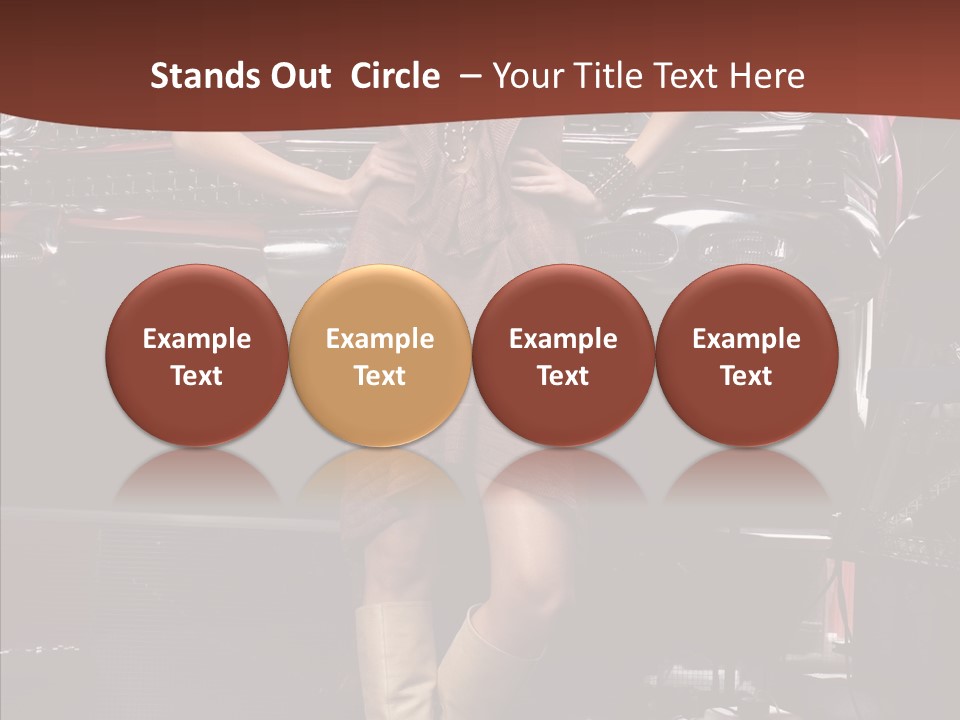 Stands Out Circle – Your Title Text Here

Example Text

Example Text

Example Text

Example Text